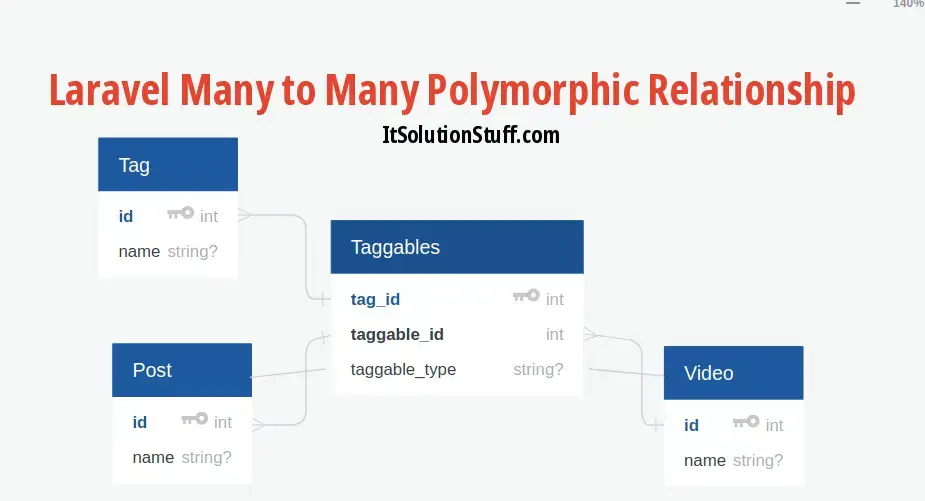 140%

Laravel Many to Many Polymorphic Relationship

ItSolutionStuff.com

Tag

id int

name string?

Taggables

tag_id int

taggable_id int

taggable_type string?

Post

id int

name string?

Video

id int

name string?